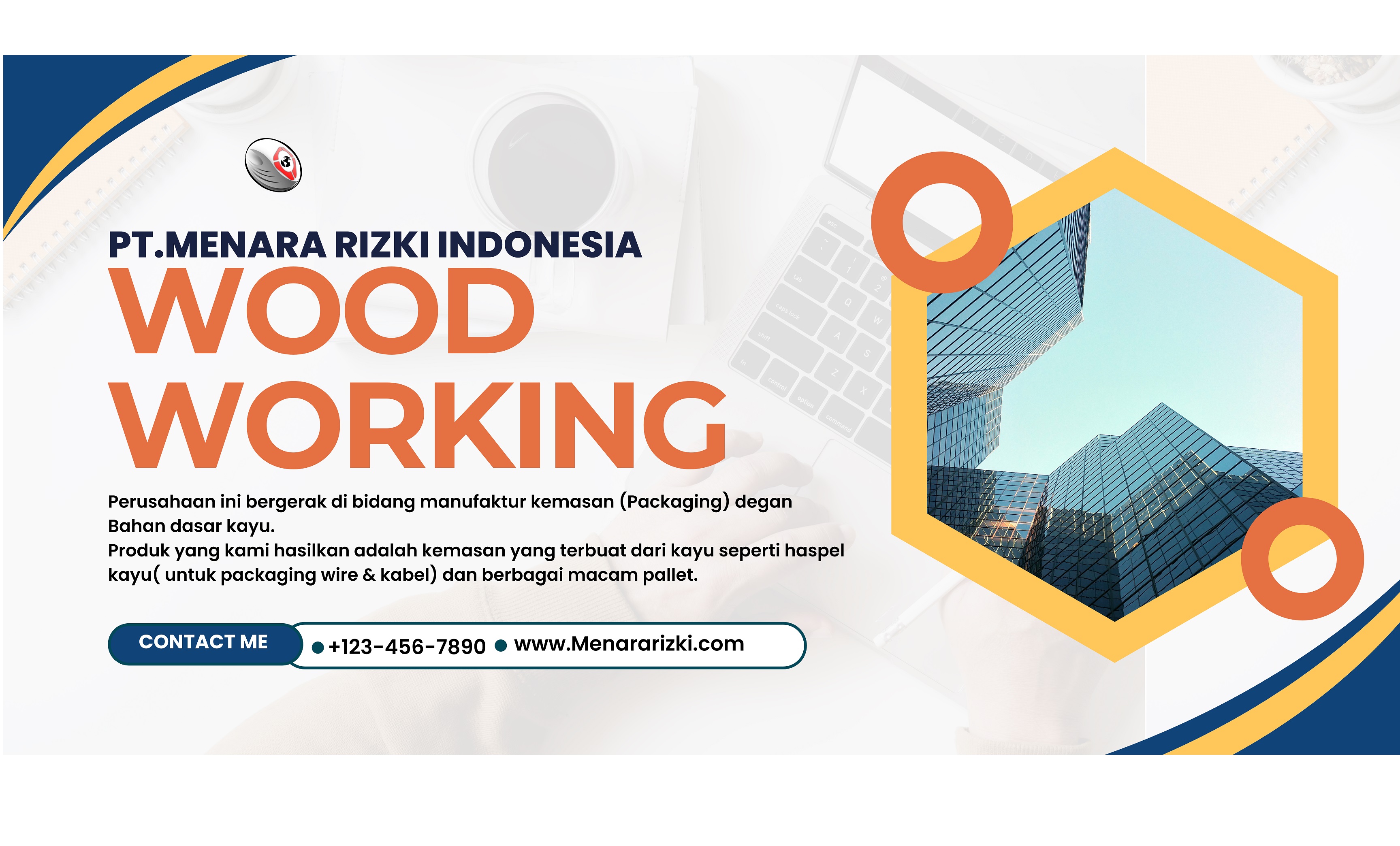 PT.MENARA RIZKI INDONESIA
WOOD WORKING

Perusahaan ini bergerak di bidang manufaktur kemasan (Packaging) degan Bahan dasar kayu.
Produk yang kami hasilkan adalah kemasan yang terbuat dari kayu seperti haspel kayu( untuk packaging wire & kabel) dan berbagai macam pallet.

CONTACT ME
+123-456-7890
www.Menararizki.com